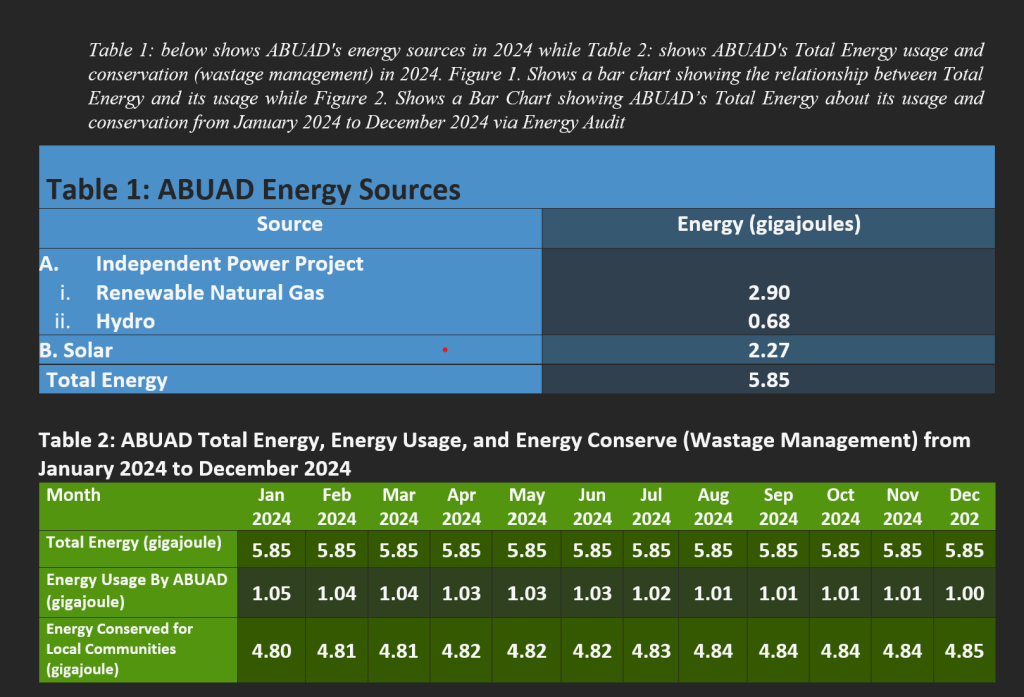 Table 1: below shows ABUAD's energy sources in 2024 while Table 2: shows ABUAD's Total Energy usage and conservation (wastage management) in 2024. Figure 1. Shows a bar chart showing the relationship between Total Energy and its usage while Figure 2. Shows a Bar Chart showing ABUAD's Total Energy about its usage and conservation from January 2024 to December 2024 via Energy Audit

Table 1: ABUAD Energy Sources

| Source | Energy (gigajoules) |
|---|---|
| A. Independent Power Project | |
| i. Renewable Natural Gas | 2.90 |
| ii. Hydro | 0.68 |
| B. Solar | 2.27 |
| Total Energy | 5.85 |

Table 2: ABUAD Total Energy, Energy Usage, and Energy Conserve (Wastage Management) from January 2024 to December 2024

| Month | Jan 2024 | Feb 2024 | Mar 2024 | Apr 2024 | May 2024 | Jun 2024 | Jul 2024 | Aug 2024 | Sep 2024 | Oct 2024 | Nov 2024 | Dec 202 |
|---|---|---|---|---|---|---|---|---|---|---|---|---|
| Total Energy (gigajoule) | 5.85 | 5.85 | 5.85 | 5.85 | 5.85 | 5.85 | 5.85 | 5.85 | 5.85 | 5.85 | 5.85 | 5.85 |
| Energy Usage By ABUAD (gigajoule) | 1.05 | 1.04 | 1.04 | 1.03 | 1.03 | 1.03 | 1.02 | 1.01 | 1.01 | 1.01 | 1.01 | 1.00 |
| Energy Conserved for Local Communities (gigajoule) | 4.80 | 4.81 | 4.81 | 4.82 | 4.82 | 4.82 | 4.83 | 4.84 | 4.84 | 4.84 | 4.84 | 4.85 |